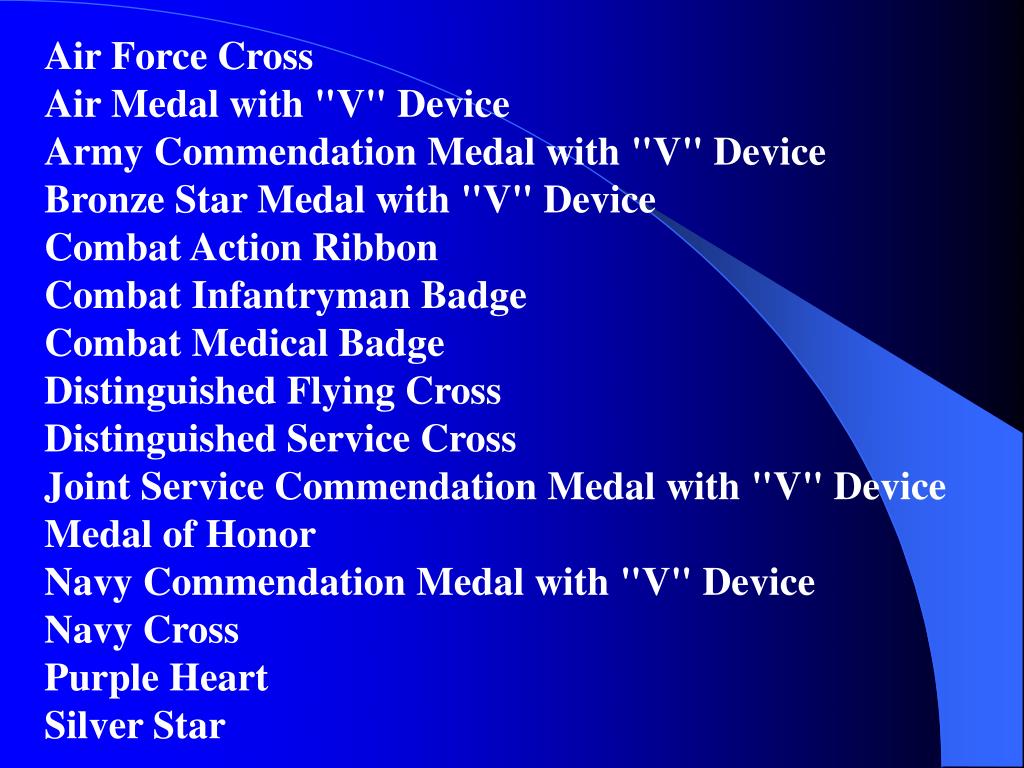 Air Force Cross
Air Medal with "V" Device
Army Commendation Medal with "V" Device
Bronze Star Medal with "V" Device
Combat Action Ribbon
Combat Infantryman Badge
Combat Medical Badge
Distinguished Flying Cross
Distinguished Service Cross
Joint Service Commendation Medal with "V" Device
Medal of Honor
Navy Commendation Medal with "V" Device
Navy Cross
Purple Heart
Silver Star